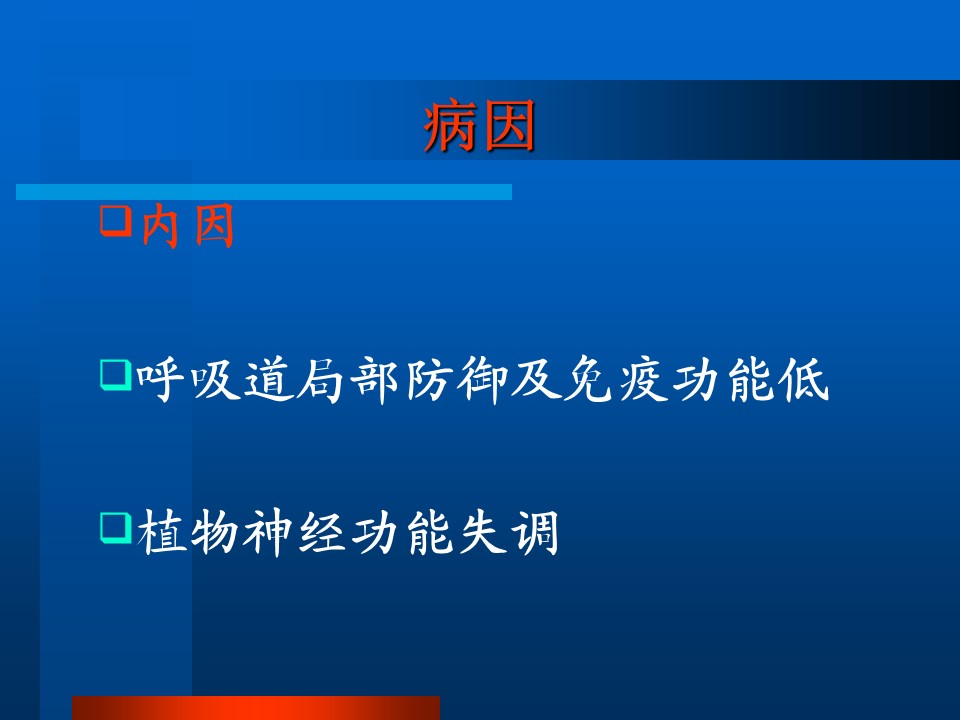 病因

❑内因

❑呼吸道局部防御及免疫功能低

❑植物神经功能失调